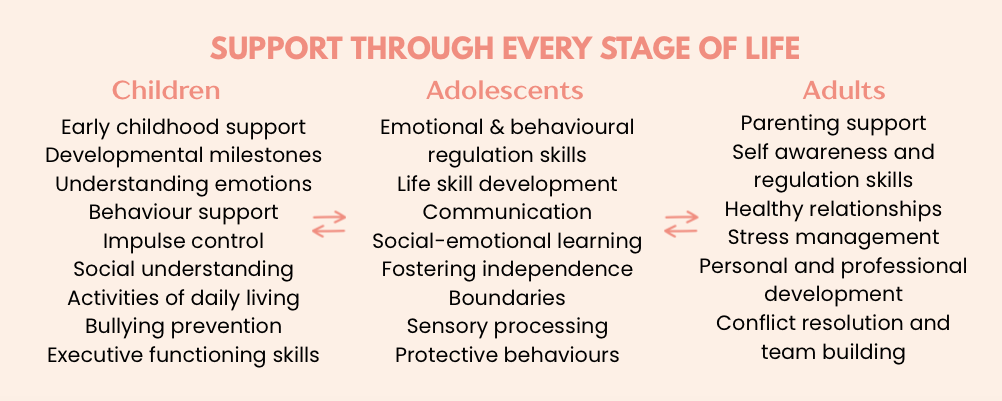 SUPPORT THROUGH EVERY STAGE OF LIFE

Children
Early childhood support
Developmental milestones
Understanding emotions
Behaviour support
Impulse control
Social understanding
Activities of daily living
Bullying prevention
Executive functioning skills

Adolescents
Emotional & behavioural regulation skills
Life skill development
Communication
Social-emotional learning
Fostering independence
Boundaries
Sensory processing
Protective behaviours

Adults
Parenting support
Self awareness and regulation skills
Healthy relationships
Stress management
Personal and professional development
Conflict resolution and team building